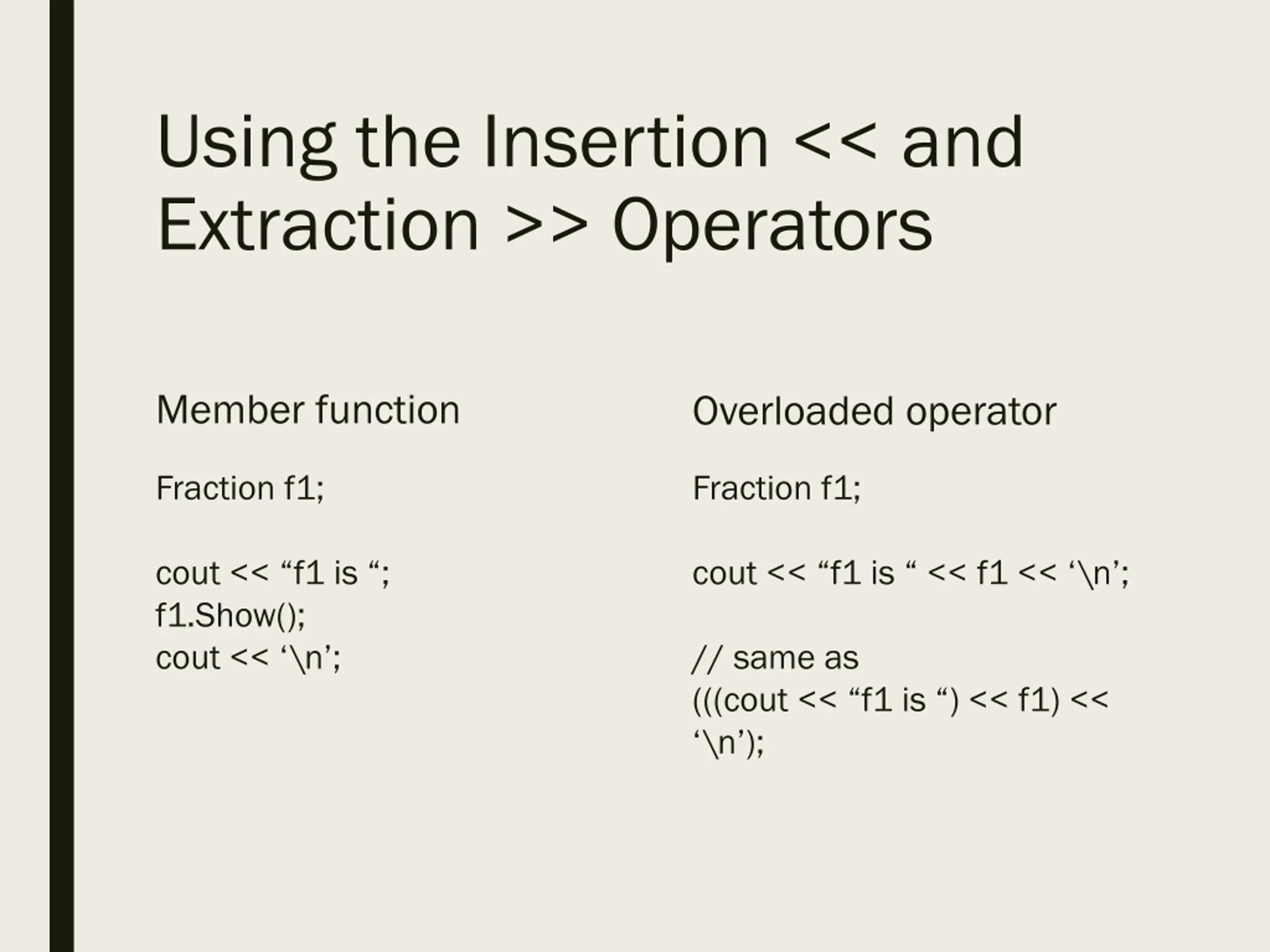 Using the Insertion << and Extraction >> Operators

Member function

Fraction f1;

cout << “f1 is “;
f1.Show();
cout << ‘\n’;

Overloaded operator

Fraction f1;

cout << “f1 is “ << f1 << ‘\n’;

// same as
(((cout << “f1 is “) << f1) << ‘\n’);